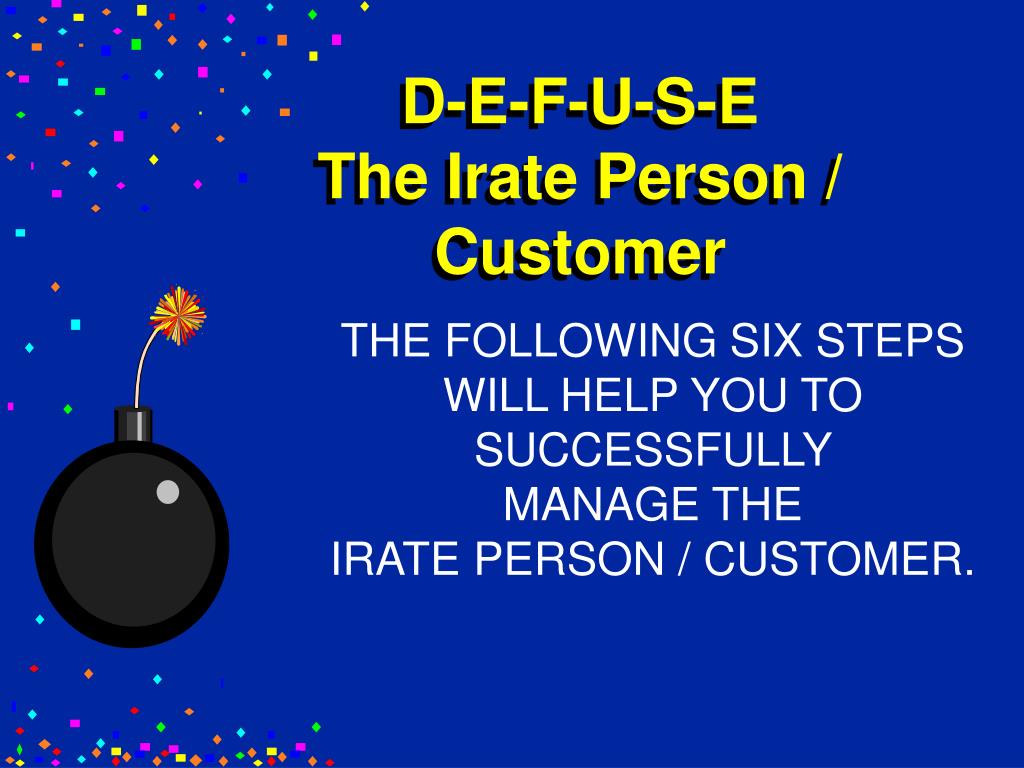 D-E-F-U-S-E
The Irate Person / Customer

THE FOLLOWING SIX STEPS WILL HELP YOU TO SUCCESSFULLY MANAGE THE IRATE PERSON / CUSTOMER.